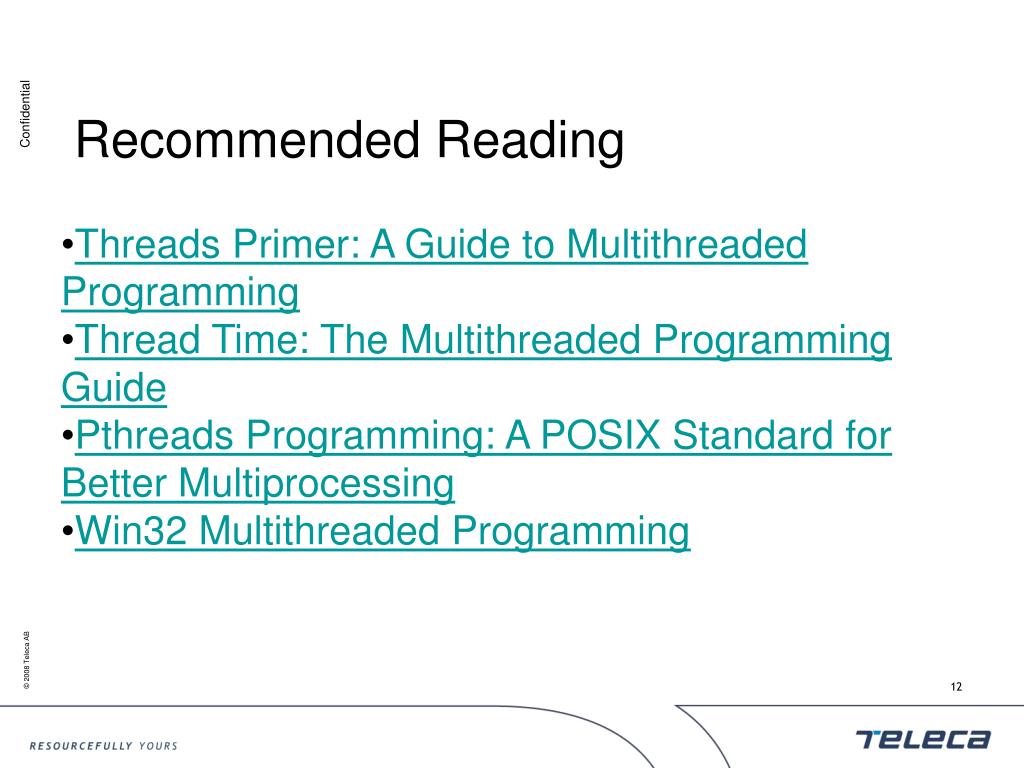 Confidential

Recommended Reading

•Threads Primer: A Guide to Multithreaded Programming
•Thread Time: The Multithreaded Programming Guide
•Pthreads Programming: A POSIX Standard for Better Multiprocessing
•Win32 Multithreaded Programming

© 2008 Teleca AB

12

RESOURCEFULLY YOURS

TELECA